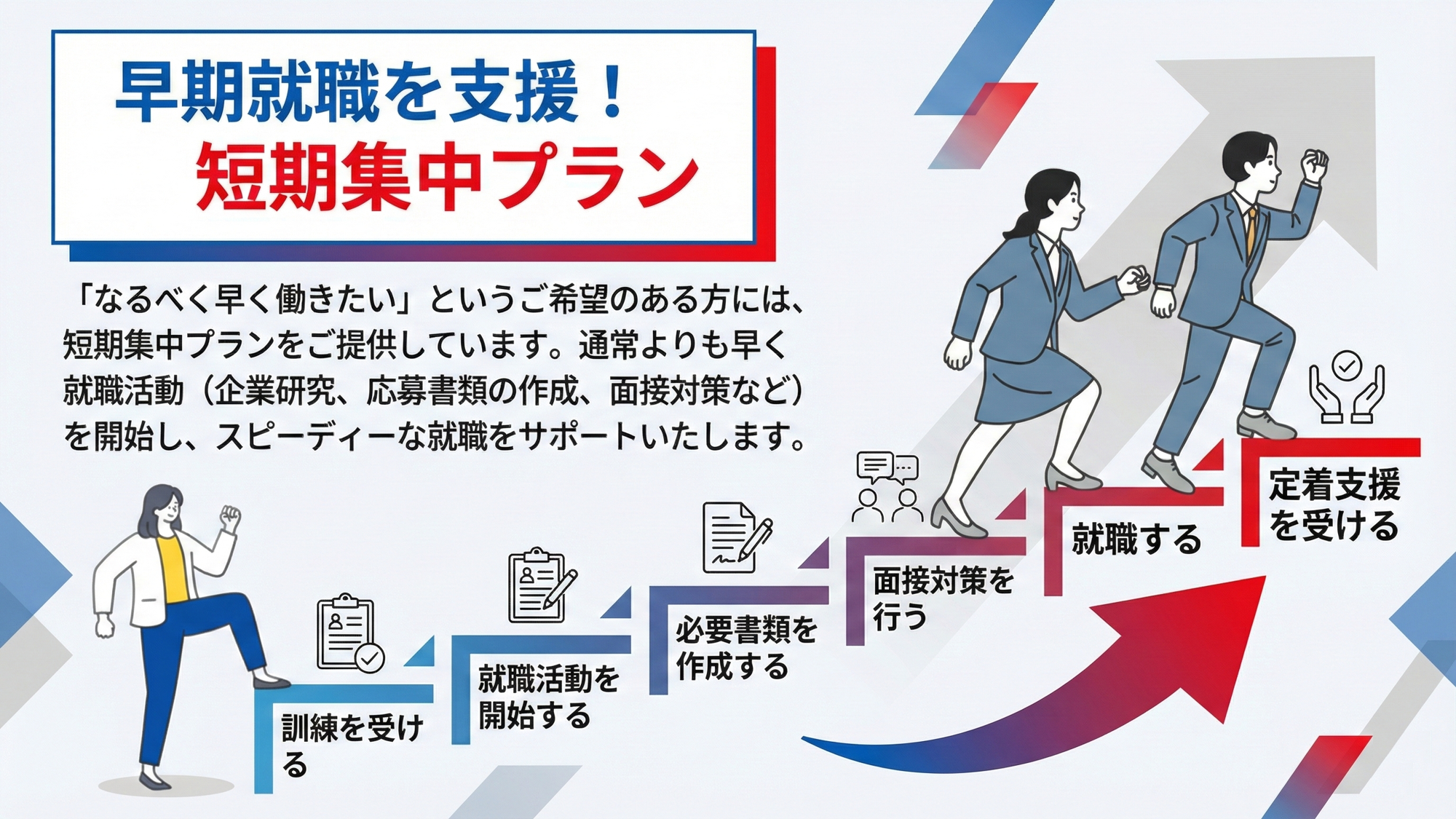 早期就職を支援！
短期集中プラン

「なるべく早く働きたい」というご希望のある方には、短期集中プランをご提供しています。通常よりも早く就職活動（企業研究、応募書類の作成、面接対策など）を開始し、スピーディーな就職をサポートいたします。

訓練を受ける

就職活動を開始する

必要書類を作成する

面接対策を行う

就職する

定着支援を受ける